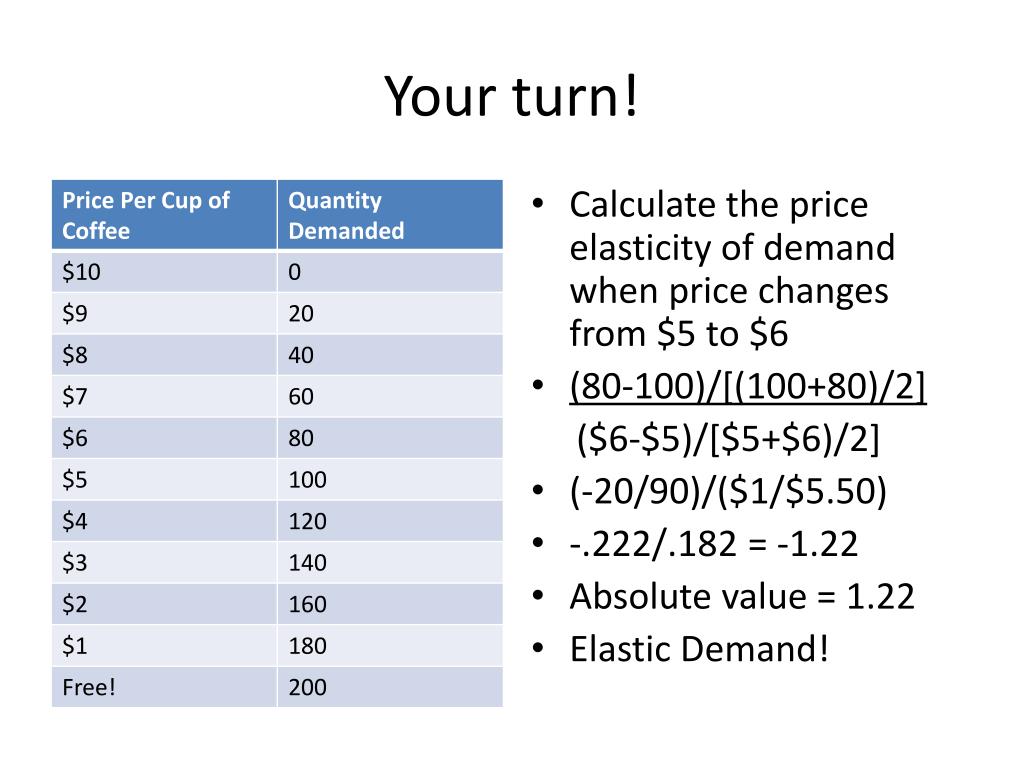 Your turn!

| Price Per Cup of Coffee | Quantity Demanded |
|---|---|
| \$10 | 0 |
| \$9 | 20 |
| \$8 | 40 |
| \$7 | 60 |
| \$6 | 80 |
| \$5 | 100 |
| \$4 | 120 |
| \$3 | 140 |
| \$2 | 160 |
| \$1 | 180 |
| Free! | 200 |

• Calculate the price elasticity of demand when price changes from \$5 to \$6

• (80-100)/[(100+80)/2]
(\$6-\$5)/[\$5+\$6)/2]

• (-20/90)/(\$1/\$5.50)

• -.222/.182 = -1.22

• Absolute value = 1.22

• Elastic Demand!